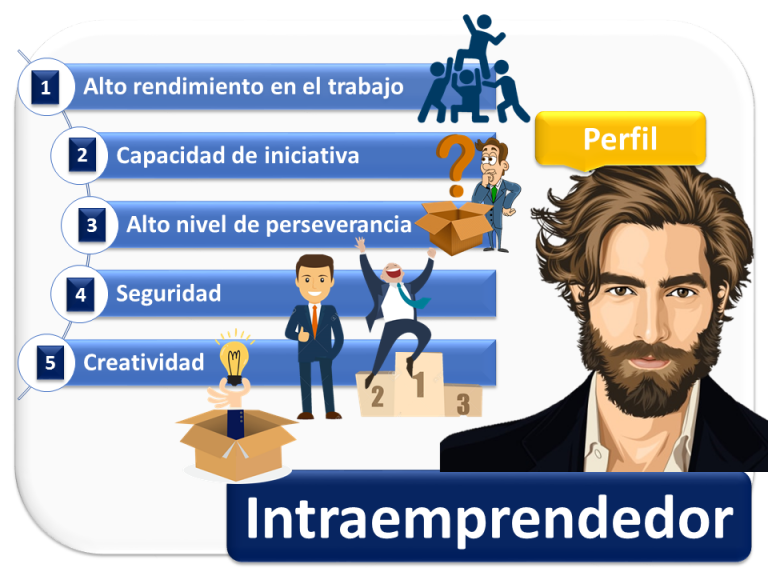 1 Alto rendimiento en el trabajo

2 Capacidad de iniciativa

3 Alto nivel de perseverancia

4 Seguridad

5 Creatividad

Perfil

2 1 3

Intraemprendedor